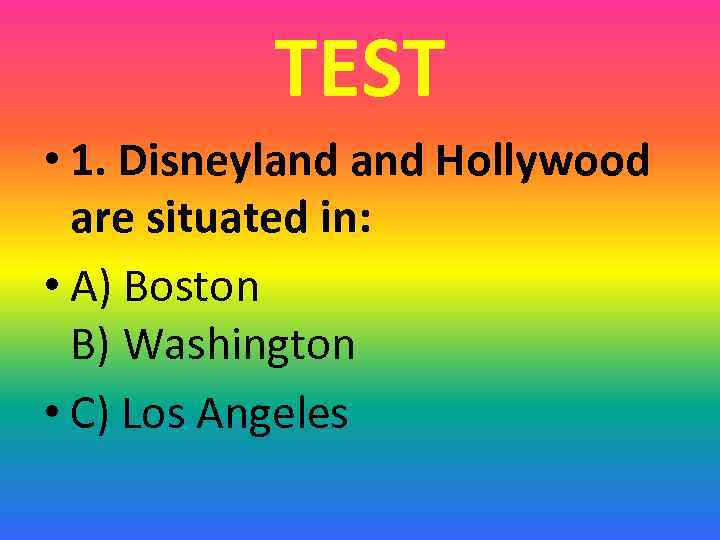 TEST

• 1. Disneyland and Hollywood are situated in:

• A) Boston
B) Washington

• C) Los Angeles